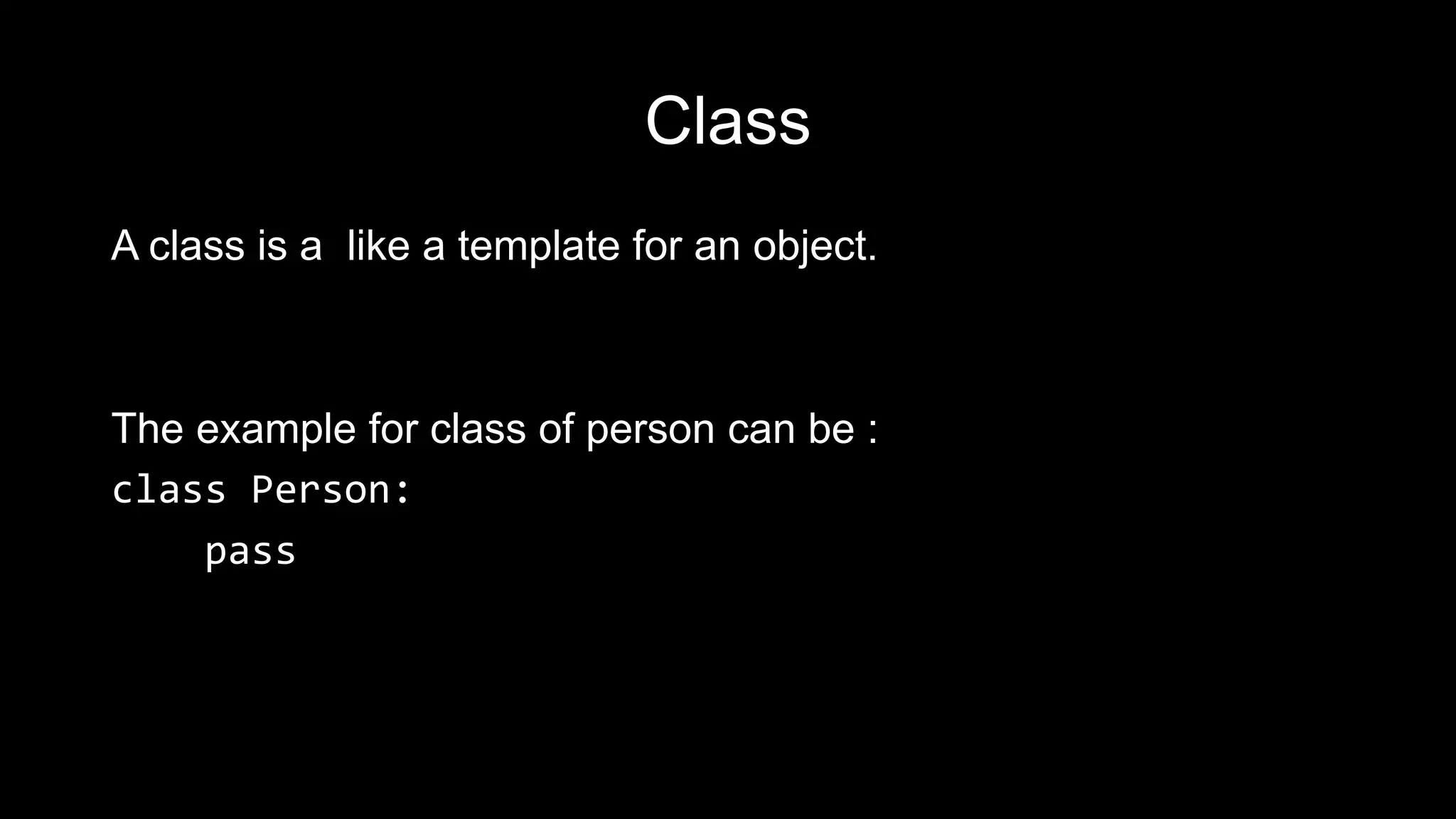 Class

A class is a  like a template for an object.

The example for class of person can be :
class Person:
    pass